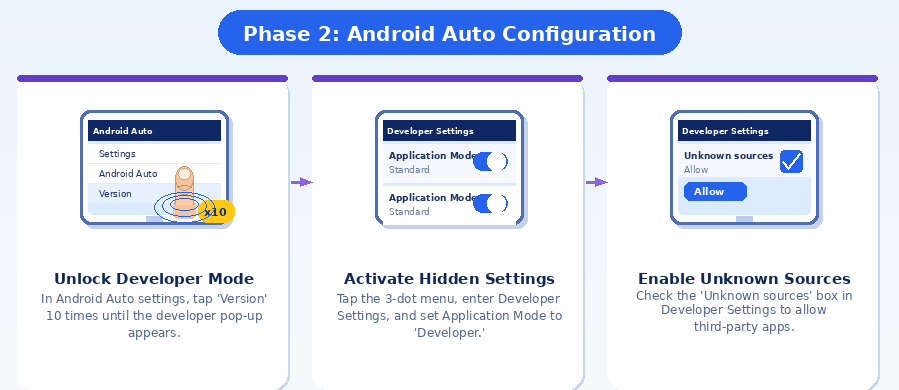 Phase 2: Android Auto Configuration

Android Auto
Settings
Android Auto
Version
x10

Unlock Developer Mode
In Android Auto settings, tap 'Version' 10 times until the developer pop-up appears.

Developer Settings
Application Mode
Standard
Application Mode
Standard

Activate Hidden Settings
Tap the 3-dot menu, enter Developer Settings, and set Application Mode to 'Developer.'

Developer Settings
Unknown sources
Allow
Allow

Enable Unknown Sources
Check the 'Unknown sources' box in Developer Settings to allow third-party apps.